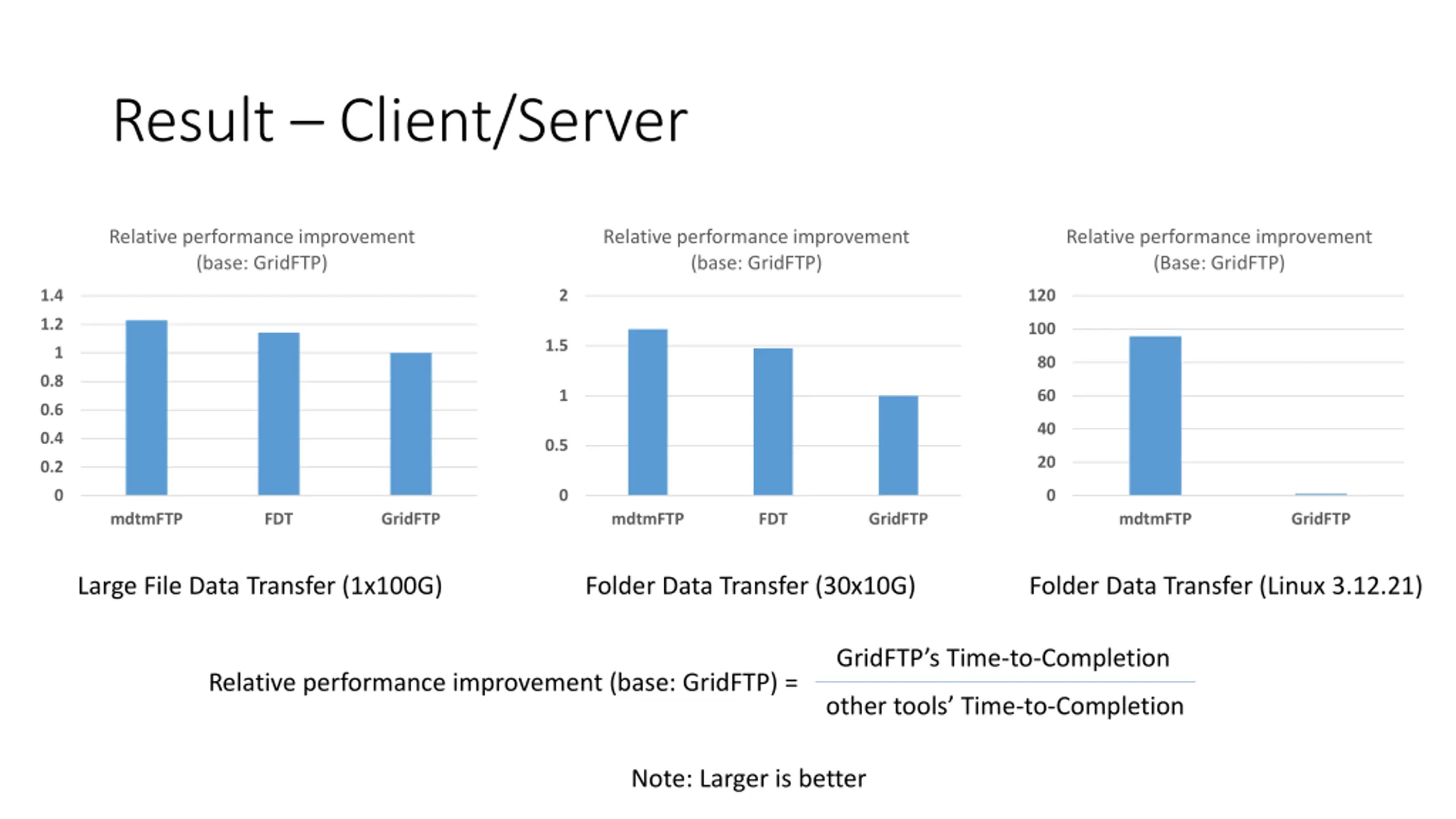 Result – Client/Server

Relative performance improvement (base: GridFTP)

1.4
1.2
1
0.8
0.6
0.4
0.2
0

mdtmFTP FDT GridFTP

Large File Data Transfer (1x100G)

Relative performance improvement (base: GridFTP)

2
1.5
1
0.5
0

mdtmFTP FDT GridFTP

Folder Data Transfer (30x10G)

Relative performance improvement (Base: GridFTP)

120
100
80
60
40
20
0

mdtmFTP GridFTP

Folder Data Transfer (Linux 3.12.21)

Relative performance improvement (base: GridFTP) = $\frac{\text{GridFTP's Time-to-Completion}}{\text{other tools' Time-to-Completion}}$

Note: Larger is better